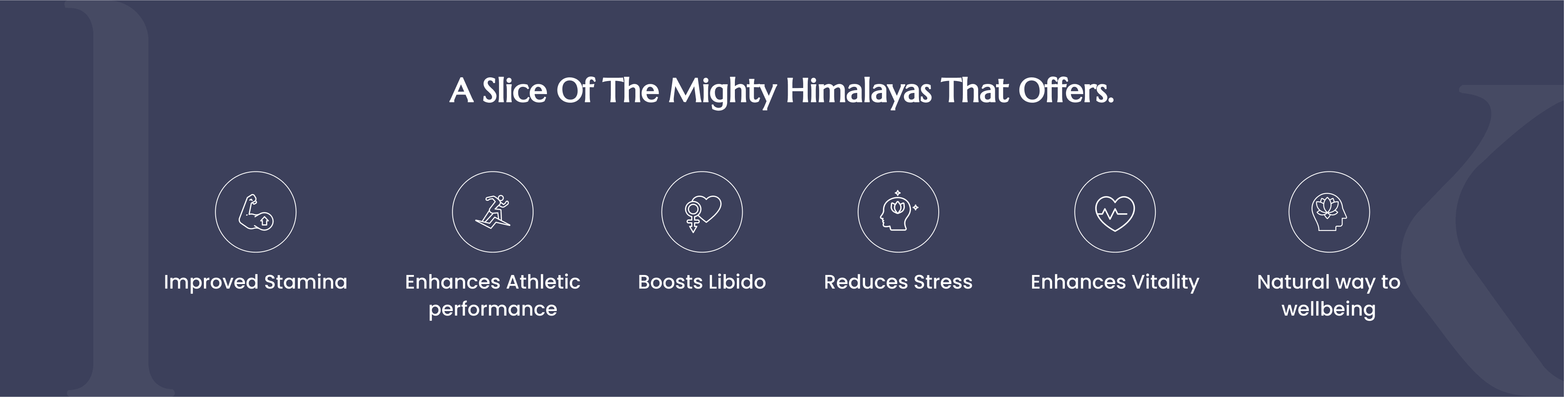 A Slice Of The Mighty Himalayas That Offers.

Improved Stamina

Enhances Athletic performance

Boosts Libido

Reduces Stress

Enhances Vitality

Natural way to wellbeing